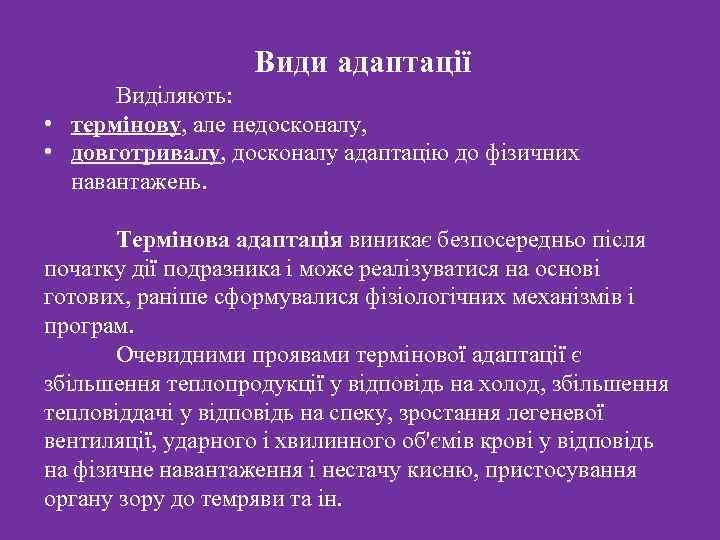 Види адаптації

Виділяють:

• термінову, але недосконалу,
• довготривалу, досконалу адаптацію до фізичних навантажень.

Термінова адаптація виникає безпосередньо після початку дії подразника і може реалізуватися на основі готових, раніше сформувалися фізіологічних механізмів і програм.

Очевидними проявами термінової адаптації є збільшення теплопродукції у відповідь на холод, збільшення тепловіддачі у відповідь на спеку, зростання легеневої вентиляції, ударного і хвилинного об'ємів крові у відповідь на фізичне навантаження і нестачу кисню, пристосування органу зору до темряви та ін.